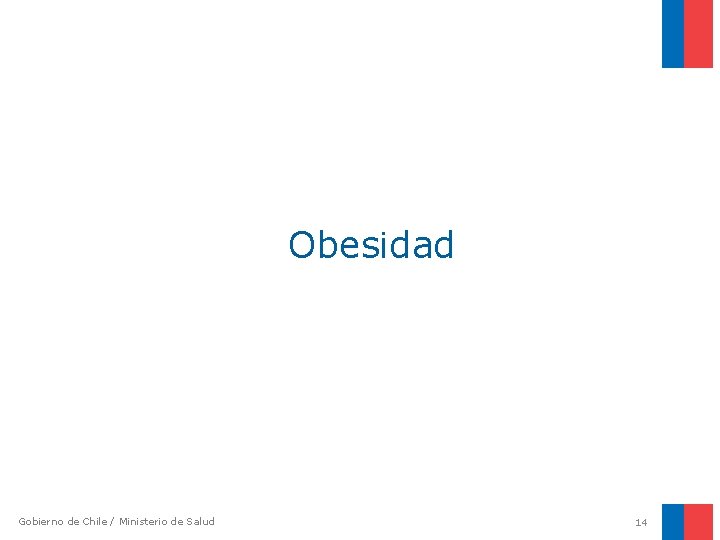 Obesidad

Gobierno de Chile / Ministerio de Salud

14